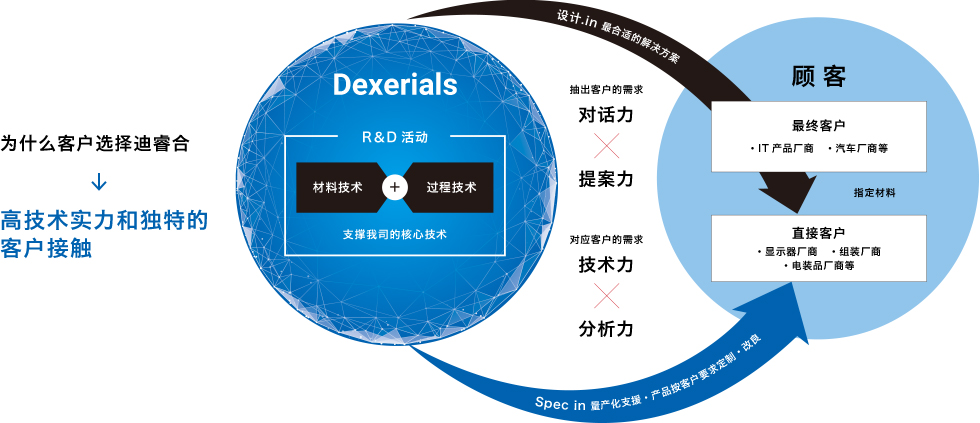 为什么客户选择迪睿合

↓

高技术实力和独特的客户接触

Dexerials

R&D 活动

材料技术 + 过程技术

支撑我司的核心技术

设计.in 最合适的解决方案

抽出客户的需求

对话力

×

提案力

对应客户的需求

技术力

×

分析力

顾客

最终客户

・IT 产品厂商 ・汽车厂商等

指定材料

直接客户

・显示器厂商 ・组装厂商
・电装品厂商等

Spec in 量产化支援・产品按客户要求定制・改良